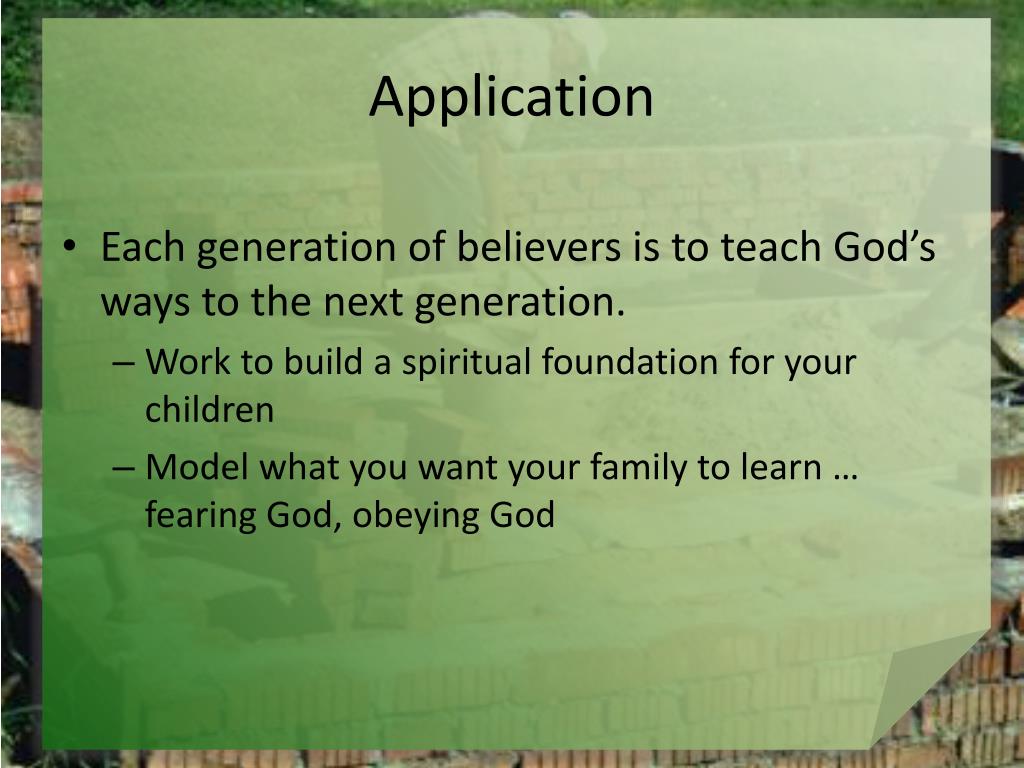 Application

• Each generation of believers is to teach God’s ways to the next generation.
– Work to build a spiritual foundation for your children
– Model what you want your family to learn … fearing God, obeying God